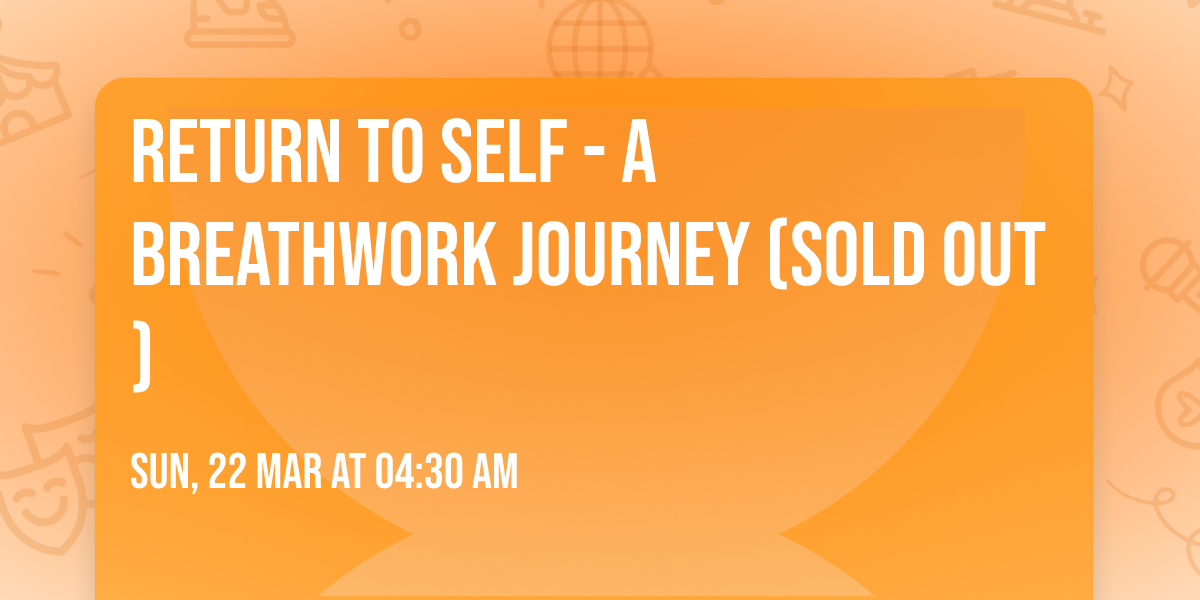 RETURN TO SELF - A BREATHWORK JOURNEY (SOLD OUT )

SUN, 22 MAR AT 04:30 AM